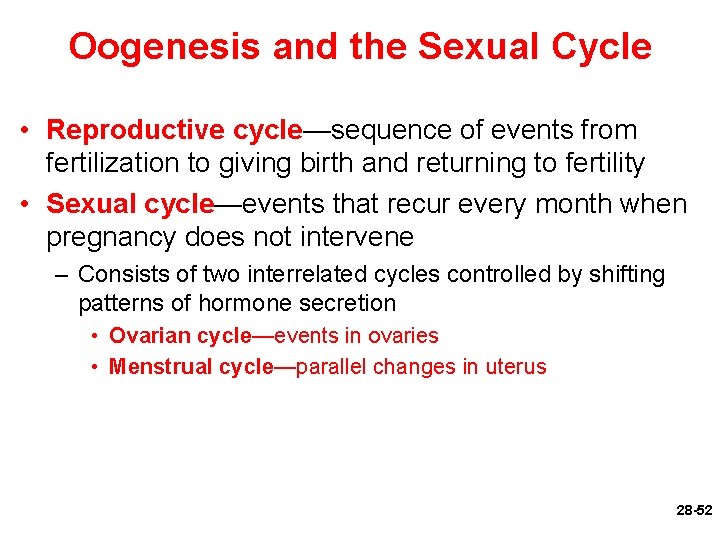 Oogenesis and the Sexual Cycle

• Reproductive cycle—sequence of events from fertilization to giving birth and returning to fertility

• Sexual cycle—events that recur every month when pregnancy does not intervene

– Consists of two interrelated cycles controlled by shifting patterns of hormone secretion

• Ovarian cycle—events in ovaries

• Menstrual cycle—parallel changes in uterus

28-52